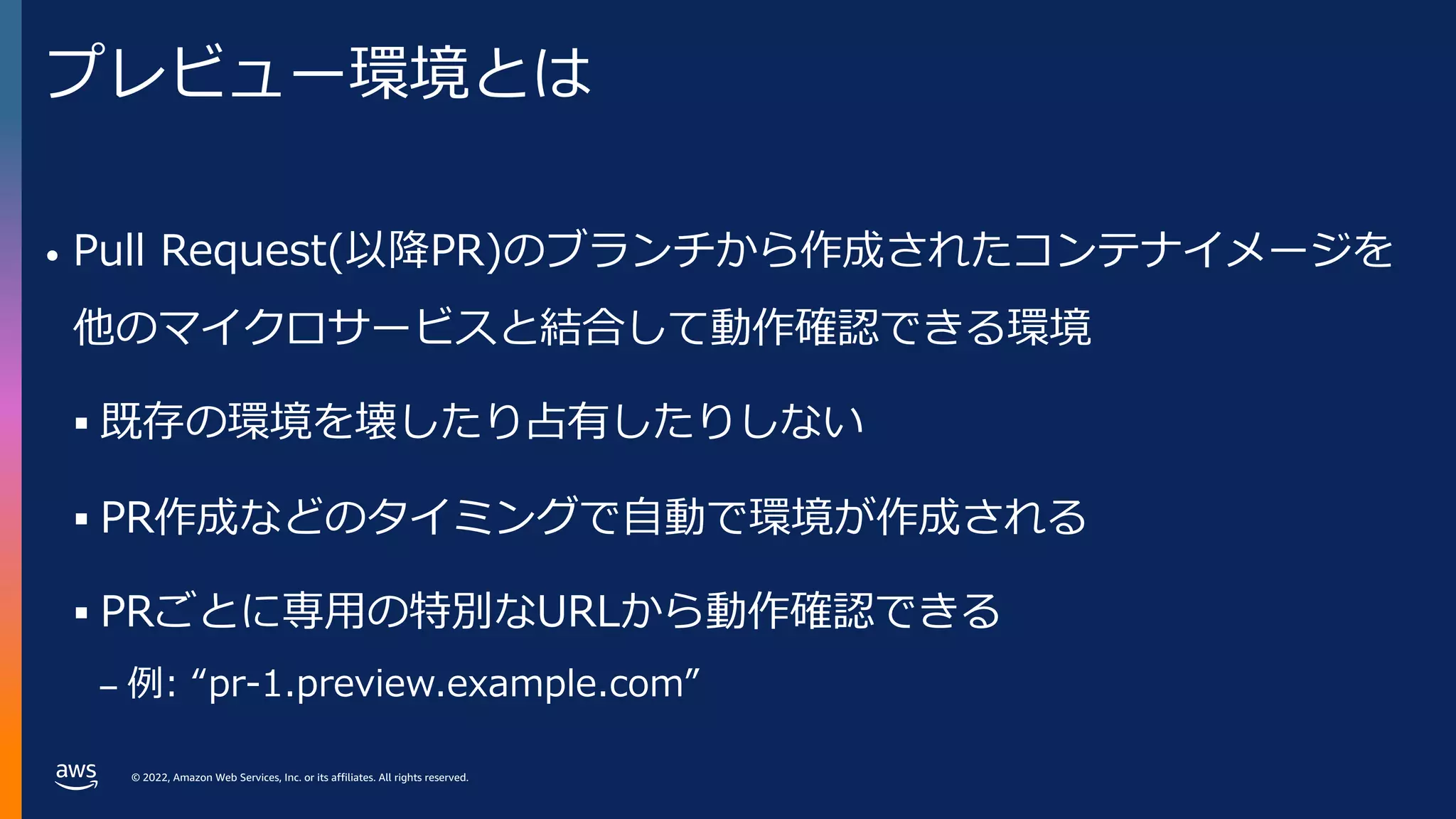 プレビュー環境とは

• Pull Request(以降PR)のブランチから作成されたコンテナイメージを他のマイクロサービスと結合して動作確認できる環境

▪ 既存の環境を壊したり占有したりしない

▪ PR作成などのタイミングで自動で環境が作成される

▪ PRごとに専用の特別なURLから動作確認できる

– 例: “pr-1.preview.example.com”

aws

© 2022, Amazon Web Services, Inc. or its affiliates. All rights reserved.